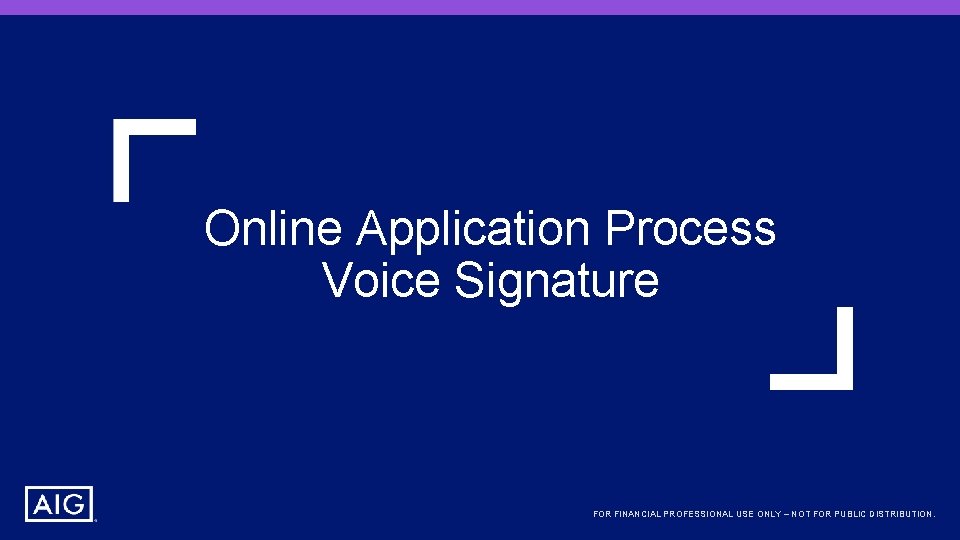 Online Application Process
Voice Signature

AIG

FOR FINANCIAL PROFESSIONAL USE ONLY – NOT FOR PUBLIC DISTRIBUTION.